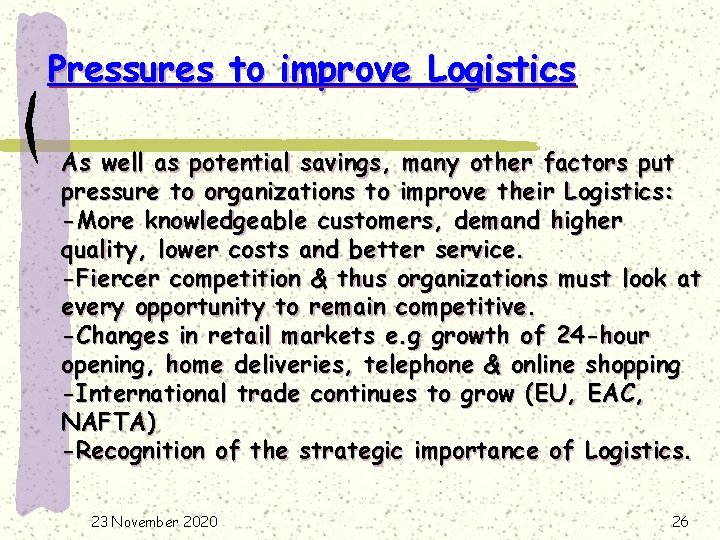 Pressures to improve Logistics

As well as potential savings, many other factors put pressure to organizations to improve their Logistics:
-More knowledgeable customers, demand higher quality, lower costs and better service.
-Fiercer competition & thus organizations must look at every opportunity to remain competitive.
-Changes in retail markets e.g growth of 24-hour opening, home deliveries, telephone & online shopping
-International trade continues to grow (EU, EAC, NAFTA)
-Recognition of the strategic importance of Logistics.

23 November 2020

26